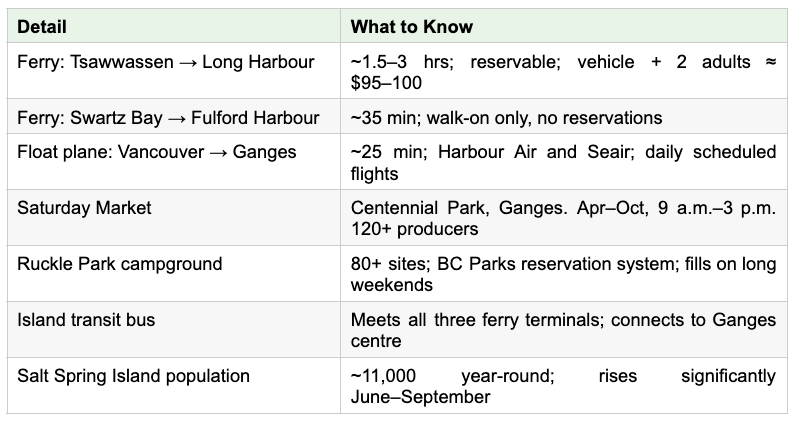 | Detail | What to Know |
|---|---|
| Ferry: Tsawwassen → Long Harbour | ~1.5–3 hrs; reservable; vehicle + 2 adults ≈ $95–100 |
| Ferry: Swartz Bay → Fulford Harbour | ~35 min; walk-on only, no reservations |
| Float plane: Vancouver → Ganges | ~25 min; Harbour Air and Seair; daily scheduled flights |
| Saturday Market | Centennial Park, Ganges. Apr–Oct, 9 a.m.–3 p.m. 120+ producers |
| Ruckle Park campground | 80+ sites; BC Parks reservation system; fills on long weekends |
| Island transit bus | Meets all three ferry terminals; connects to Ganges centre |
| Salt Spring Island population | ~11,000 year-round; rises significantly June–September |